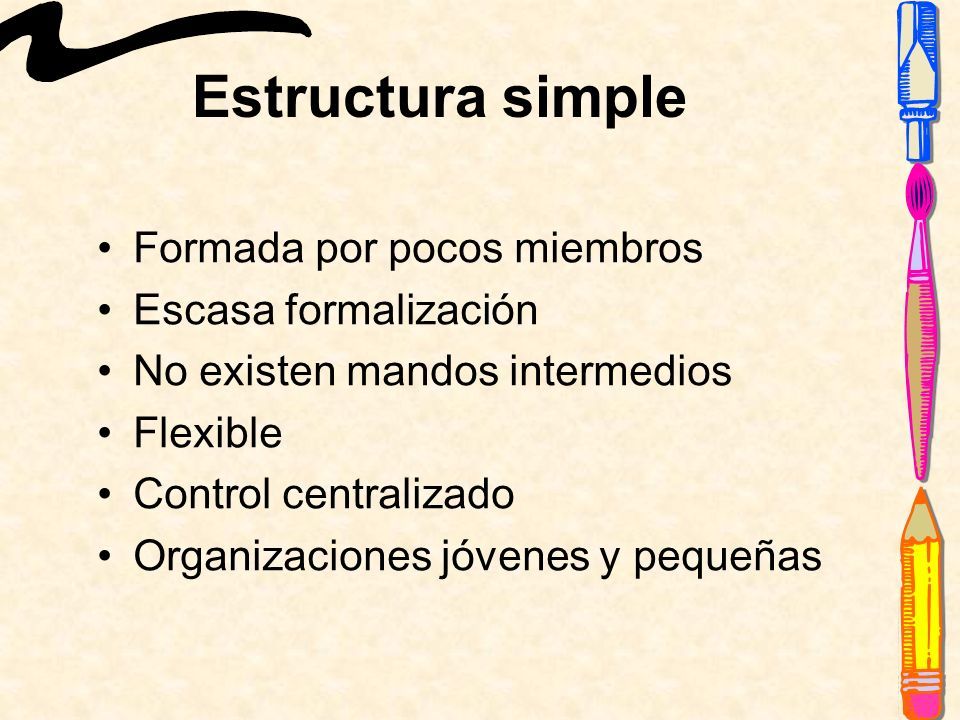 Estructura simple

• Formada por pocos miembros
• Escasa formalización
• No existen mandos intermedios
• Flexible
• Control centralizado
• Organizaciones jóvenes y pequeñas